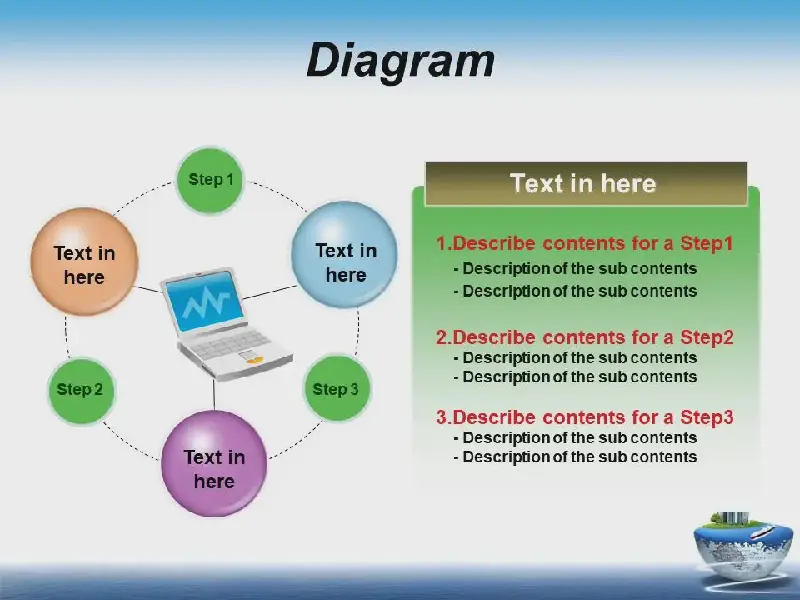 Diagram

Step 1

Text in here

Text in here

Step 2

Step 3

Text in here

Text in here

1.Describe contents for a Step1
- Description of the sub contents
- Description of the sub contents

2.Describe contents for a Step2
- Description of the sub contents
- Description of the sub contents

3.Describe contents for a Step3
- Description of the sub contents
- Description of the sub contents